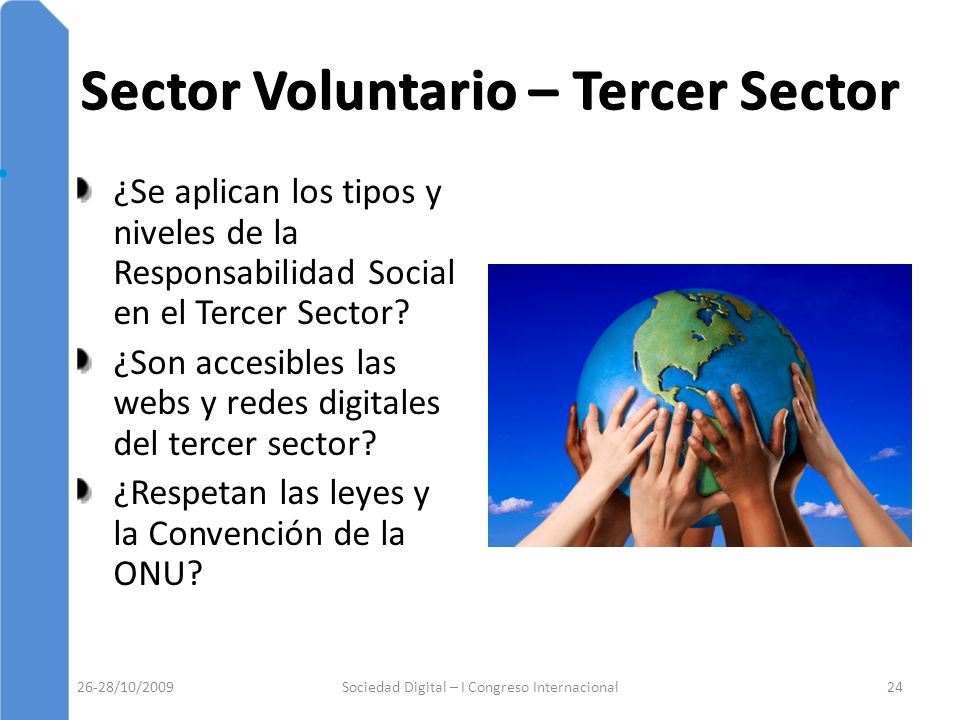 Sector Voluntario – Tercer Sector

¿Se aplican los tipos y niveles de la Responsabilidad Social en el Tercer Sector?

¿Son accesibles las webs y redes digitales del tercer sector?

¿Respetan las leyes y la Convención de la ONU?

26-28/10/2009

Sociedad Digital – I Congreso Internacional

24